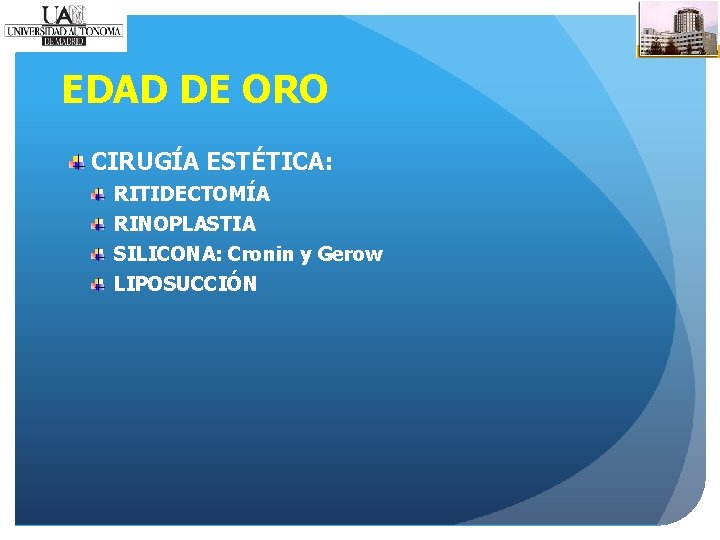 UAM
UNIVERSIDAD AUTONOMA
DE MADRID

EDAD DE ORO

CIRUGÍA ESTÉTICA:
RITIDECTOMÍA
RINOPLASTIA
SILICONA: Cronin y Gerow
LIPOSUCCIÓN